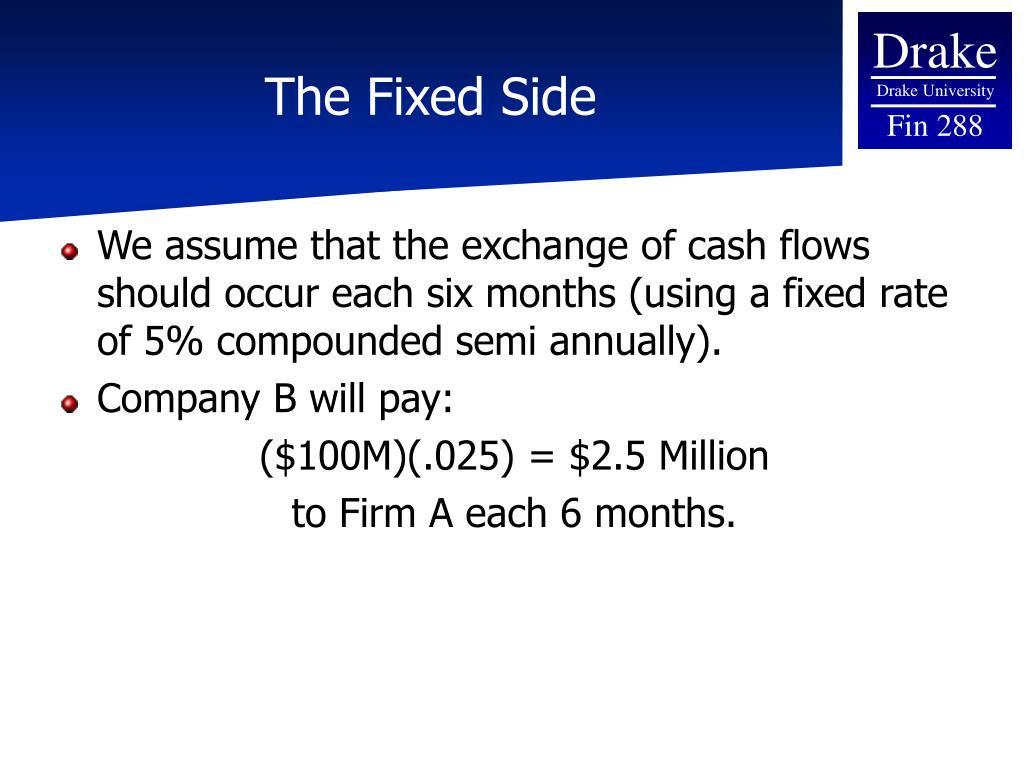 The Fixed Side

Drake
Drake University
Fin 288

We assume that the exchange of cash flows should occur each six months (using a fixed rate of 5% compounded semi annually).

Company B will pay:

(\$100M)(.025) = \$2.5 Million

to Firm A each 6 months.